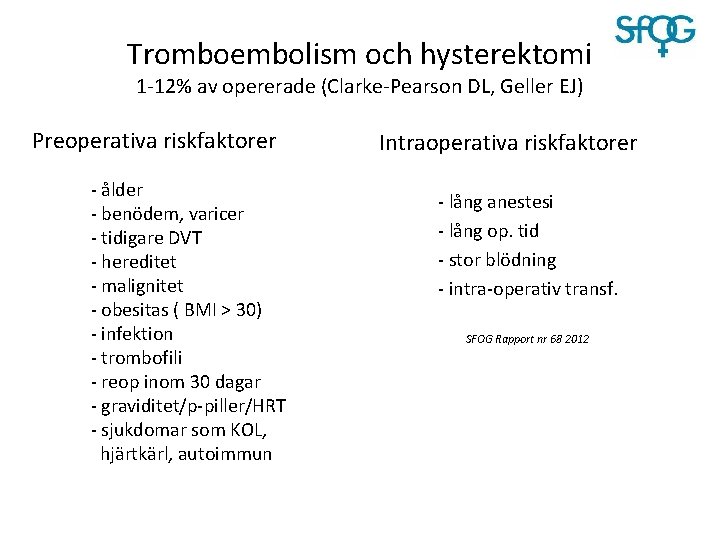 SFOG

Tromboembolism och hysterektomi
1-12% av opererade (Clarke-Pearson DL, Geller EJ)

Preoperativa riskfaktorer

- ålder
- benödem, varicer
- tidigare DVT
- hereditet
- malignitet
- obesitas ( BMI > 30)
- infektion
- trombofili
- reop inom 30 dagar
- graviditet/p-piller/HRT
- sjukdomar som KOL, hjärtkärl, autoimmun

Intraoperativa riskfaktorer

- lång anestesi
- lång op. tid
- stor blödning
- intra-operativ transf.

SFOG Rapport nr 68 2012